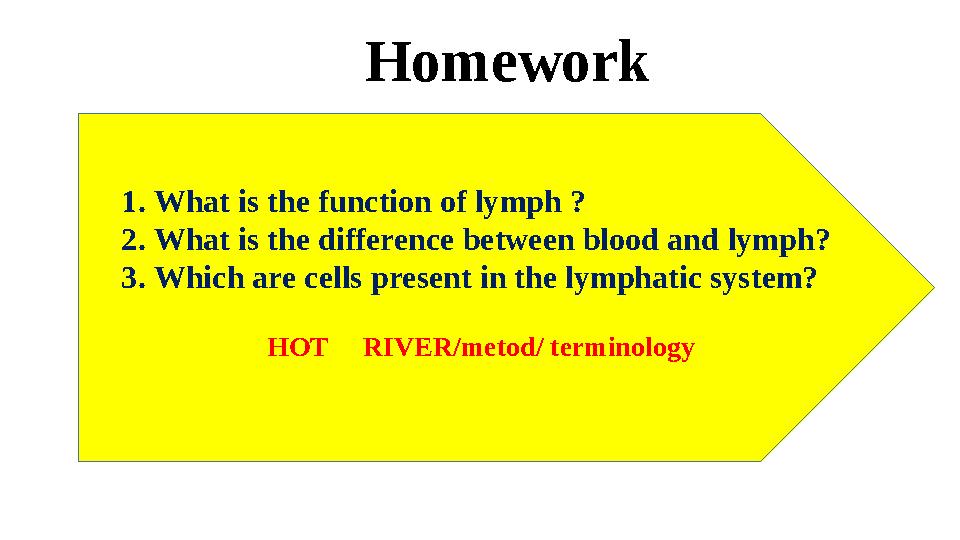 Homework

1. What is the function of lymph ?
2. What is the difference between blood and lymph?
3. Which are cells present in the lymphatic system?

HOT RIVER/metod/ terminology